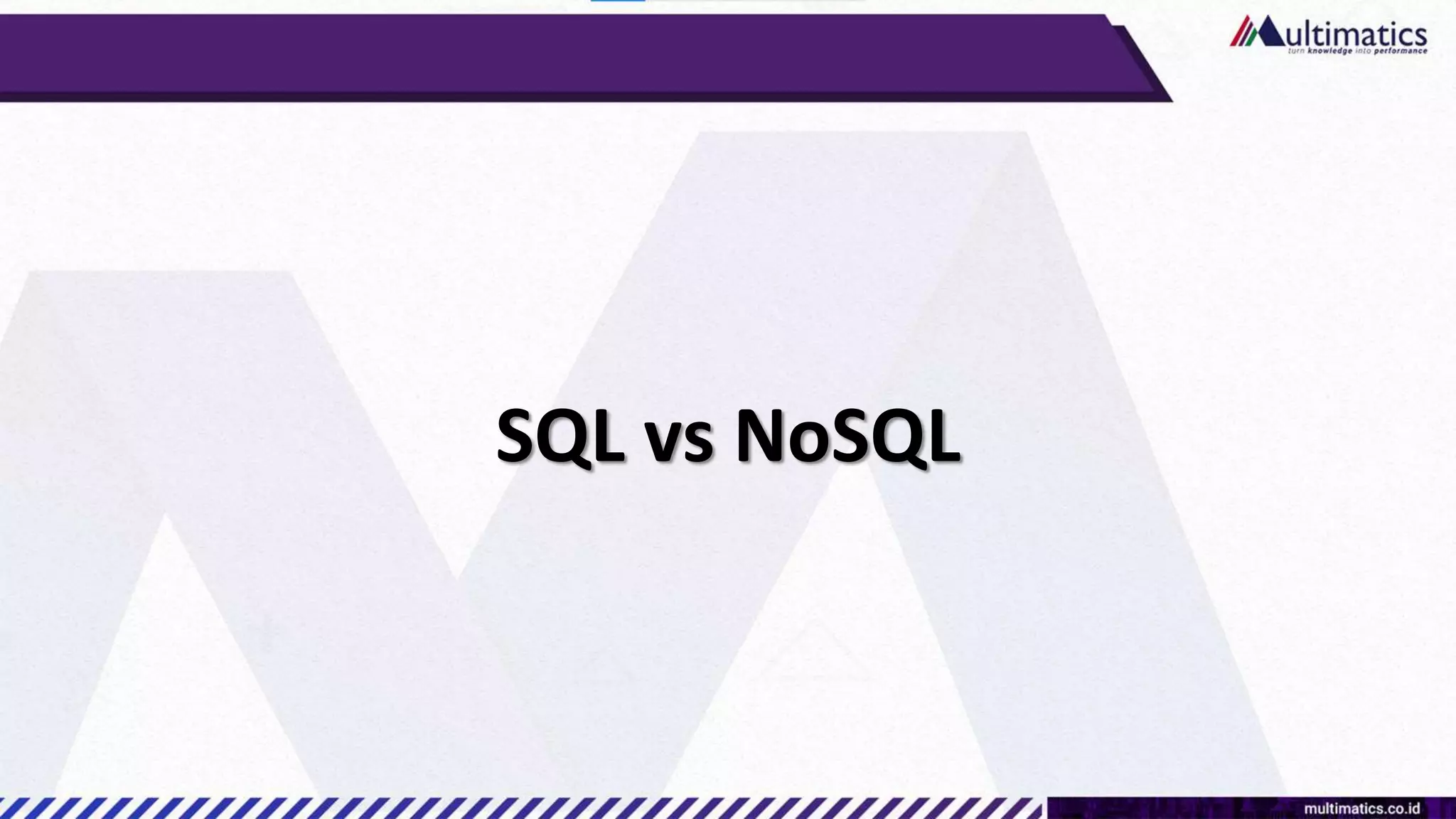 Multimatics
turn knowledge into performance

SQL vs NoSQL

multimatics.co.id